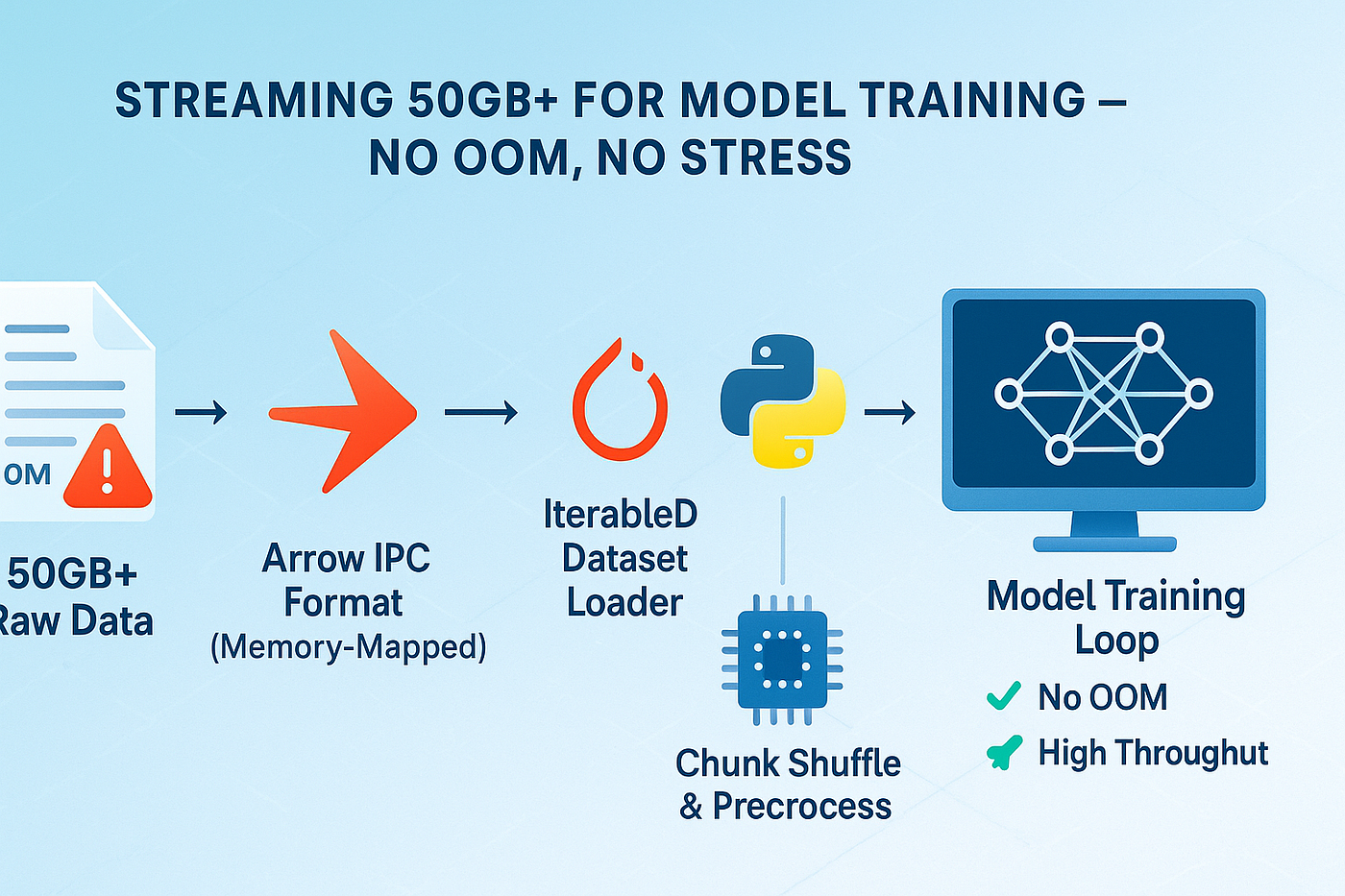 STREAMING 50GB+ FOR MODEL TRAINING – NO OOM, NO STRESS

OM

50GB+
Raw Data

Arrow IPC
Format
(Memory-Mapped)

IterableD
Dataset
Loader

Chunk Shuffle
& Precrocess

Model Training
Loop

No OOM

High Throughut